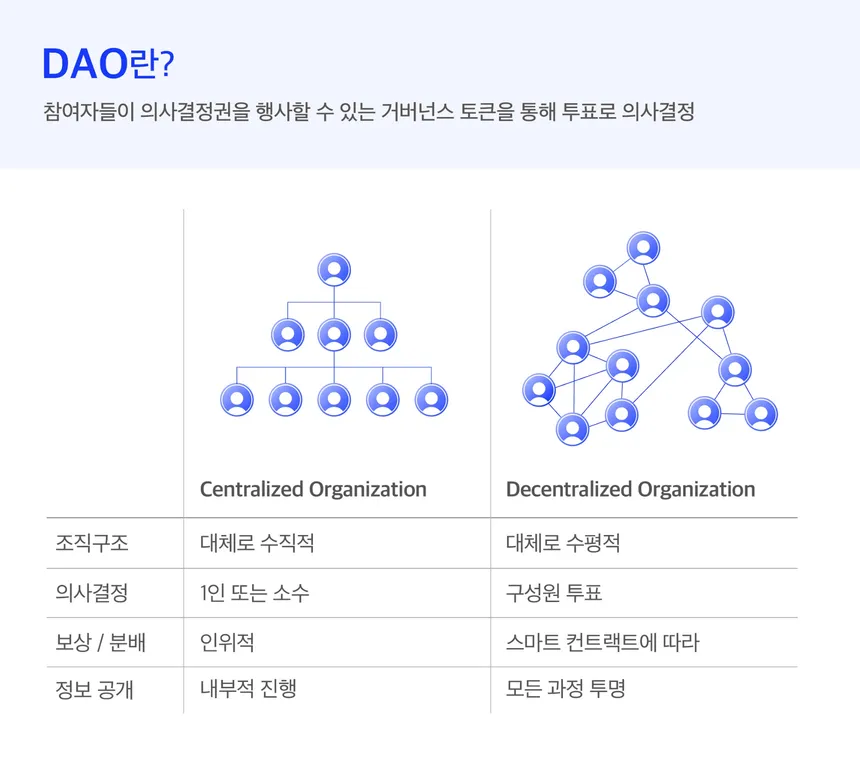 DAO란?

참여자들이 의사결정권을 행사할 수 있는 거버넌스 토큰을 통해 투표로 의사결정

| | Centralized Organization | Decentralized Organization |
|---|---|---|
| 조직구조 | 대체로 수직적 | 대체로 수평적 |
| 의사결정 | 1인 또는 소수 | 구성원 투표 |
| 보상 / 분배 | 인위적 | 스마트 컨트랙트에 따라 |
| 정보 공개 | 내부적 진행 | 모든 과정 투명 |